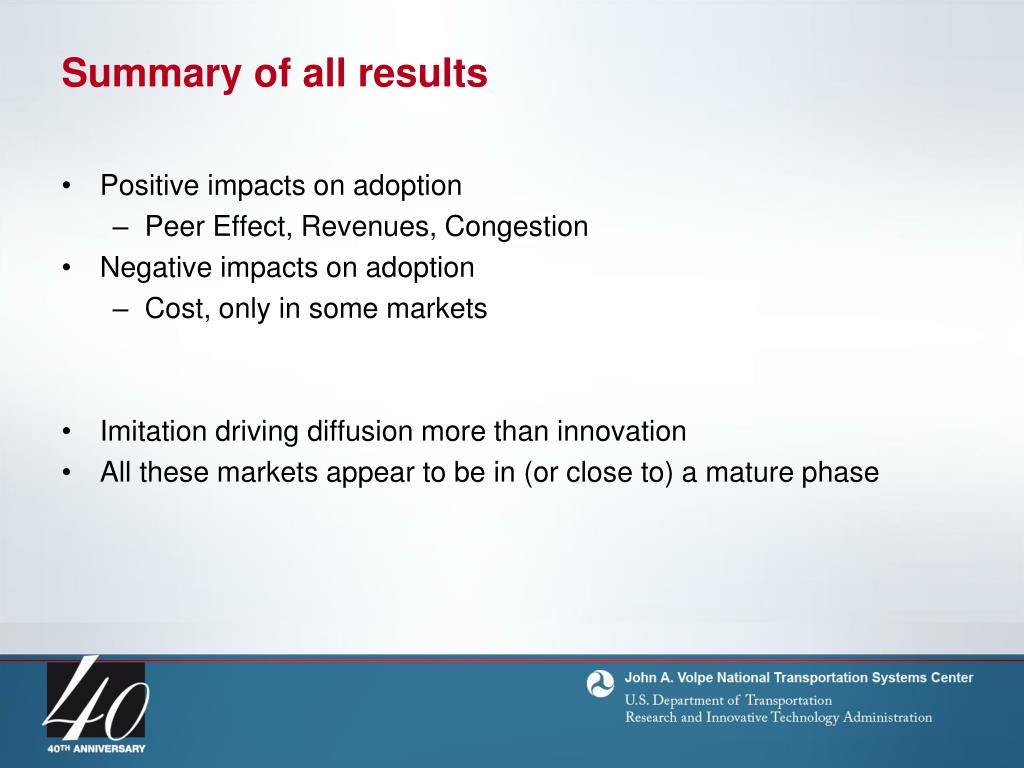 Summary of all results

• Positive impacts on adoption
 – Peer Effect, Revenues, Congestion
• Negative impacts on adoption
 – Cost, only in some markets

• Imitation driving diffusion more than innovation
• All these markets appear to be in (or close to) a mature phase

40
40TH ANNIVERSARY

John A. Volpe National Transportation Systems Center
U.S. Department of Transportation
Research and Innovative Technology Administration